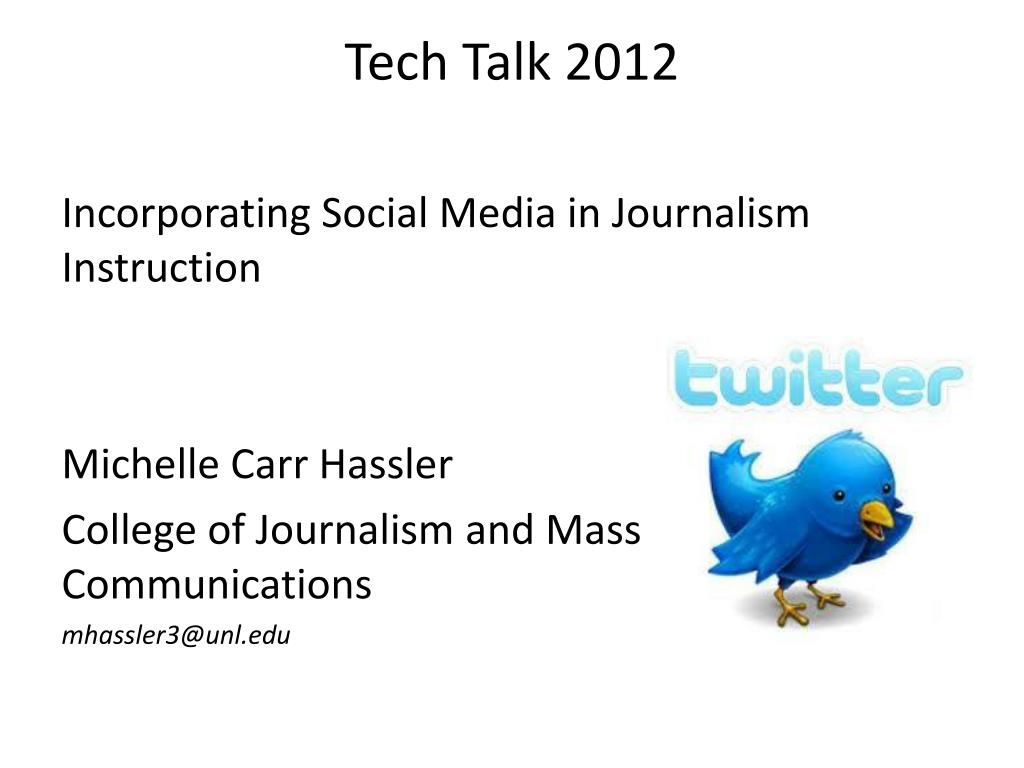 Tech Talk 2012

Incorporating Social Media in Journalism Instruction

twitter

Michelle Carr Hassler

College of Journalism and Mass Communications

mhassler3@unl.edu